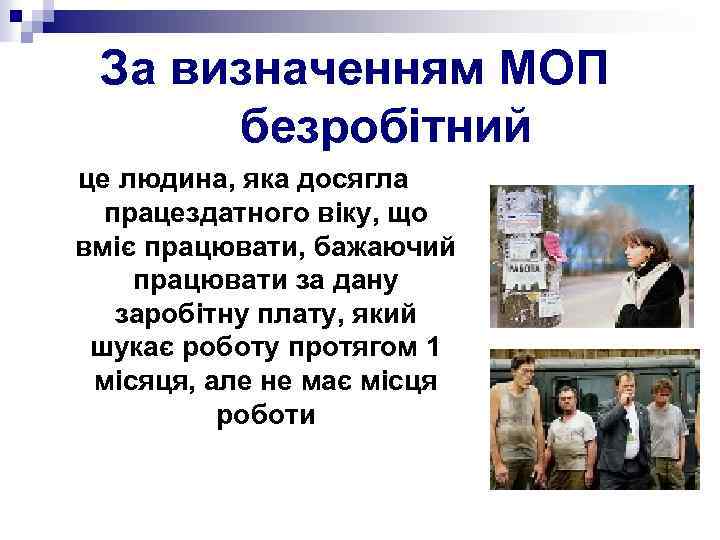 За визначенням МОП безробітний

це людина, яка досягла працездатного віку, що вміє працювати, бажаючий працювати за дану заробітну плату, який шукає роботу протягом 1 місяця, але не має місця роботи